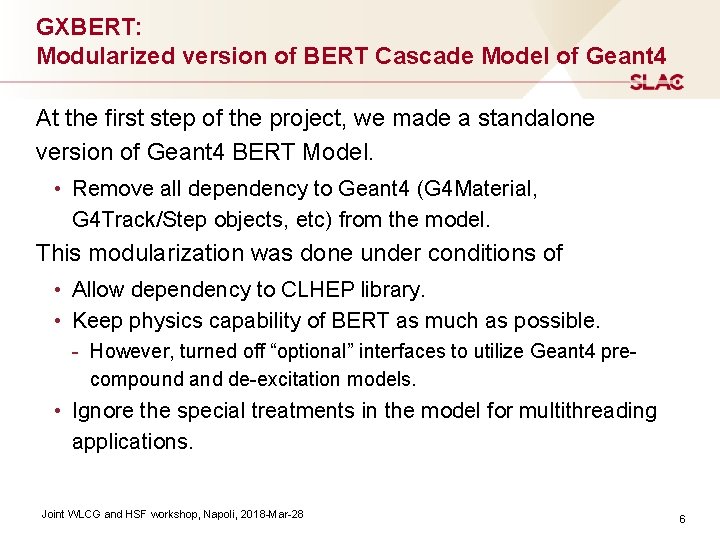 GXBERT:
Modularized version of BERT Cascade Model of Geant4

SLAC

At the first step of the project, we made a standalone version of Geant4 BERT Model.

• Remove all dependency to Geant4 (G4Material, G4Track/Step objects, etc) from the model.

This modularization was done under conditions of

• Allow dependency to CLHEP library.
• Keep physics capability of BERT as much as possible.
- However, turned off “optional” interfaces to utilize Geant4 pre-compound and de-excitation models.
• Ignore the special treatments in the model for multithreading applications.

Joint WLCG and HSF workshop, Napoli, 2018-Mar-28

6